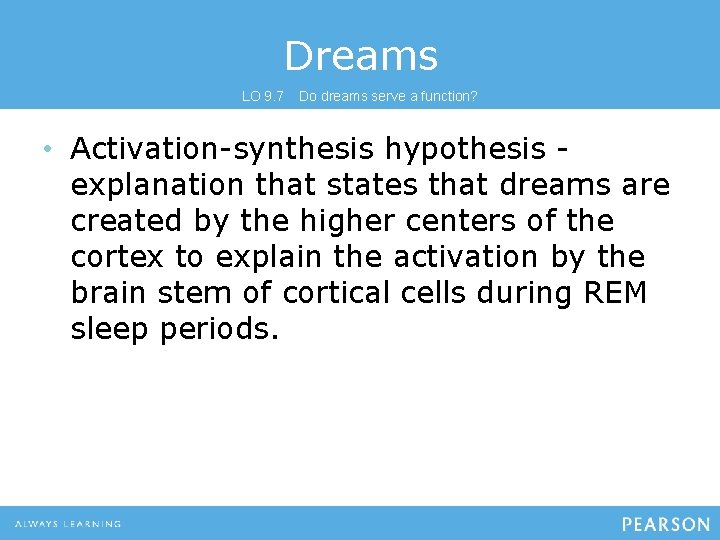 Dreams

LO 9.7 Do dreams serve a function?

• Activation-synthesis hypothesis - explanation that states that dreams are created by the higher centers of the cortex to explain the activation by the brain stem of cortical cells during REM sleep periods.

ALWAYS LEARNING

PEARSON